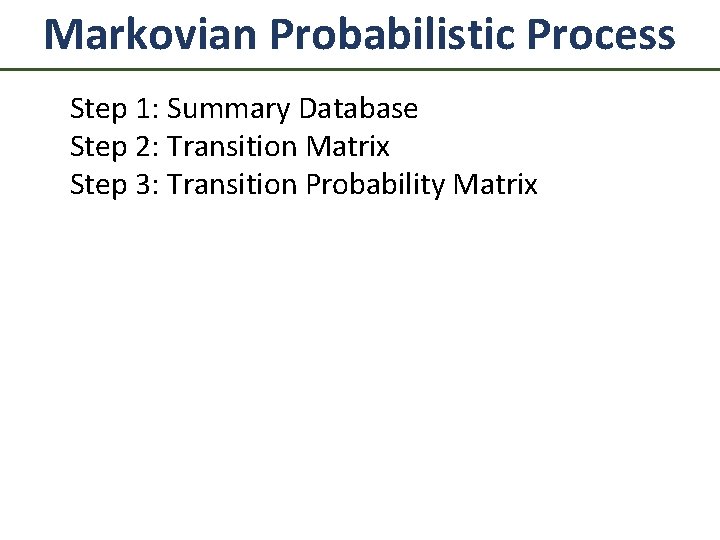 Markovian Probabilistic Process

Step 1: Summary Database
Step 2: Transition Matrix
Step 3: Transition Probability Matrix